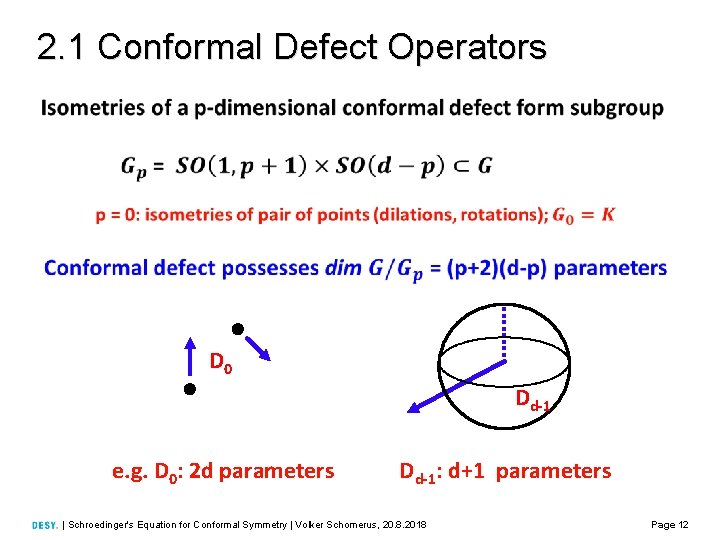 2.1 Conformal Defect Operators

Isometries of a p-dimensional conformal defect form subgroup

$G_p = SO(1, p+1) \times SO(d-p) \subset G$

p = 0: isometries of pair of points (dilations, rotations); $G_0 = K$

Conformal defect possesses $dim\ G/G_p$ = (p+2)(d-p) parameters

$D_0$

$D_{d-1}$

e.g. $D_0$: 2d parameters

$D_{d-1}$: d+1 parameters

DESY. | Schroedinger's Equation for Conformal Symmetry | Volker Schomerus, 20.8.2018

Page 12